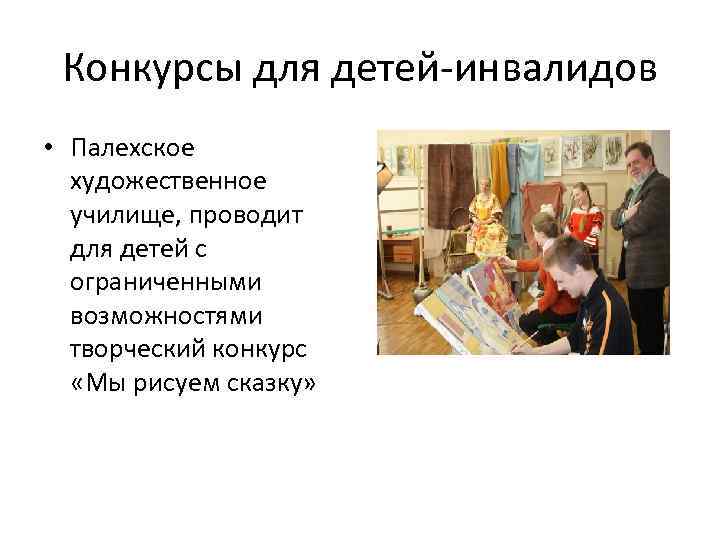 Конкурсы для детей-инвалидов

• Палехское художественное училище, проводит для детей с ограниченными возможностями творческий конкурс «Мы рисуем сказку»